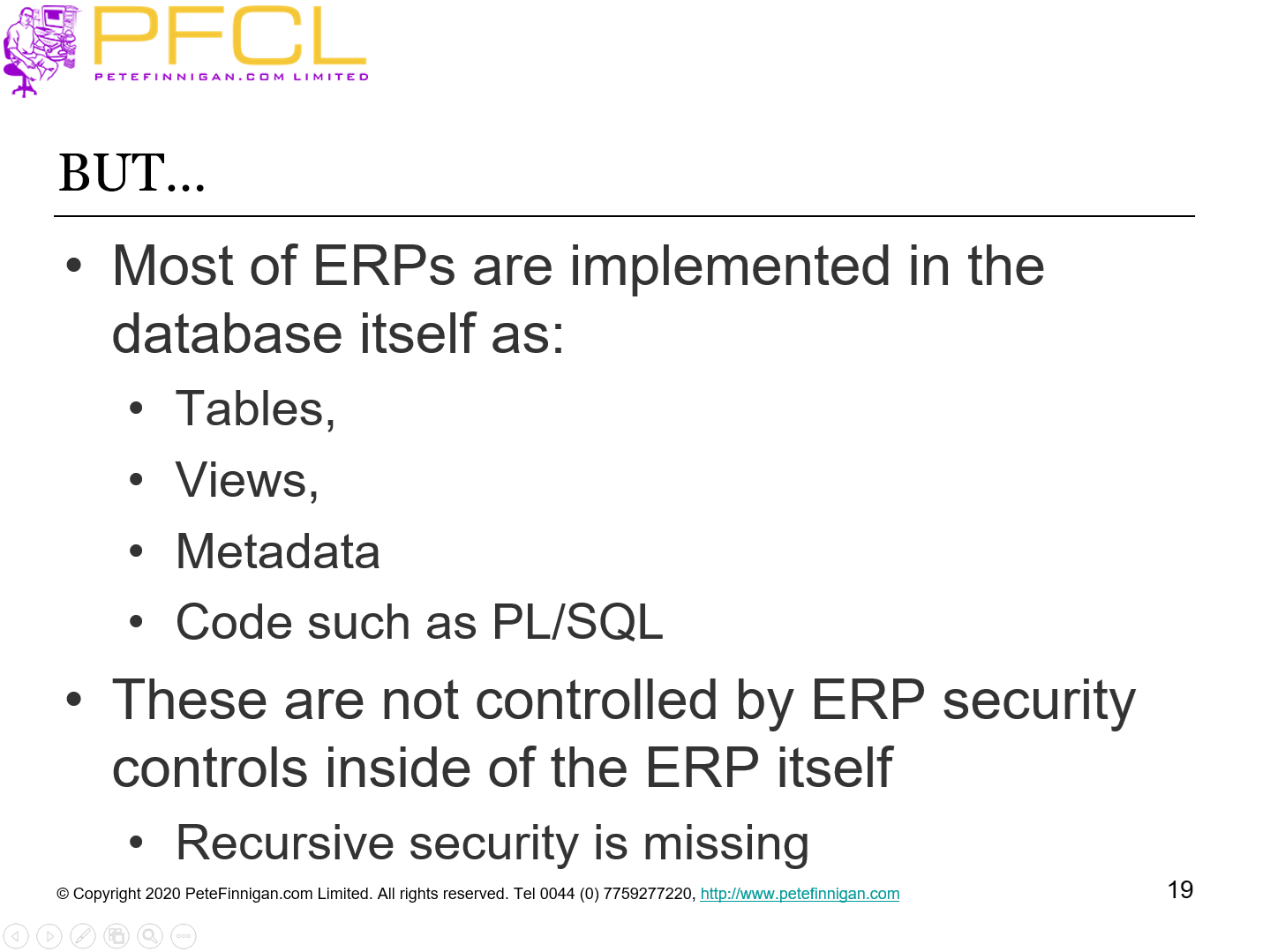 PFCL
PETEFINNIGAN.COM LIMITED

BUT…

• Most of ERPs are implemented in the database itself as:
  • Tables,
  • Views,
  • Metadata
  • Code such as PL/SQL
• These are not controlled by ERP security controls inside of the ERP itself
  • Recursive security is missing

© Copyright 2020 PeteFinnigan.com Limited. All rights reserved. Tel 0044 (0) 7759277220, http://www.petefinnigan.com

19